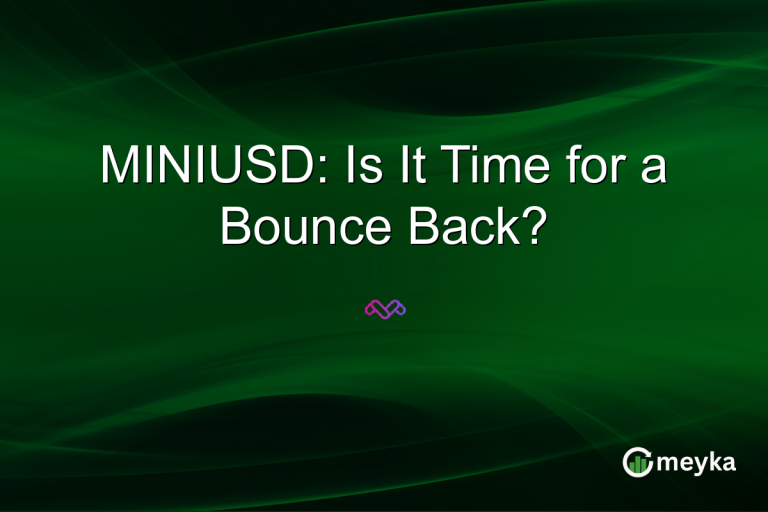 MINIUSD: Is It Time for a Bounce Back?

meyka